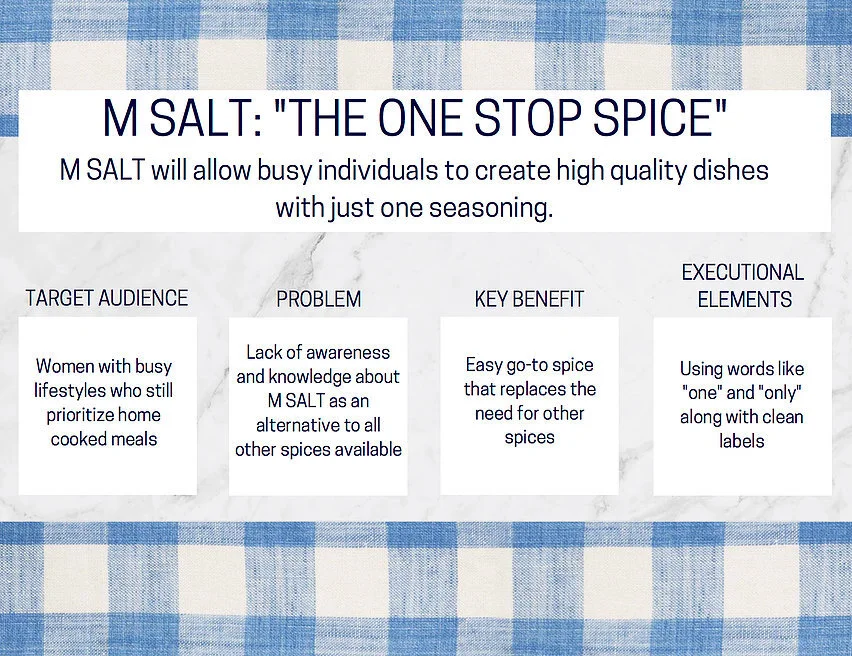 M SALT: "THE ONE STOP SPICE"

M SALT will allow busy individuals to create high quality dishes with just one seasoning.

TARGET AUDIENCE

Women with busy lifestyles who still prioritize home cooked meals

PROBLEM

Lack of awareness and knowledge about M SALT as an alternative to all other spices available

KEY BENEFIT

Easy go-to spice that replaces the need for other spices

EXECUTIONAL ELEMENTS

Using words like "one" and "only" along with clean labels